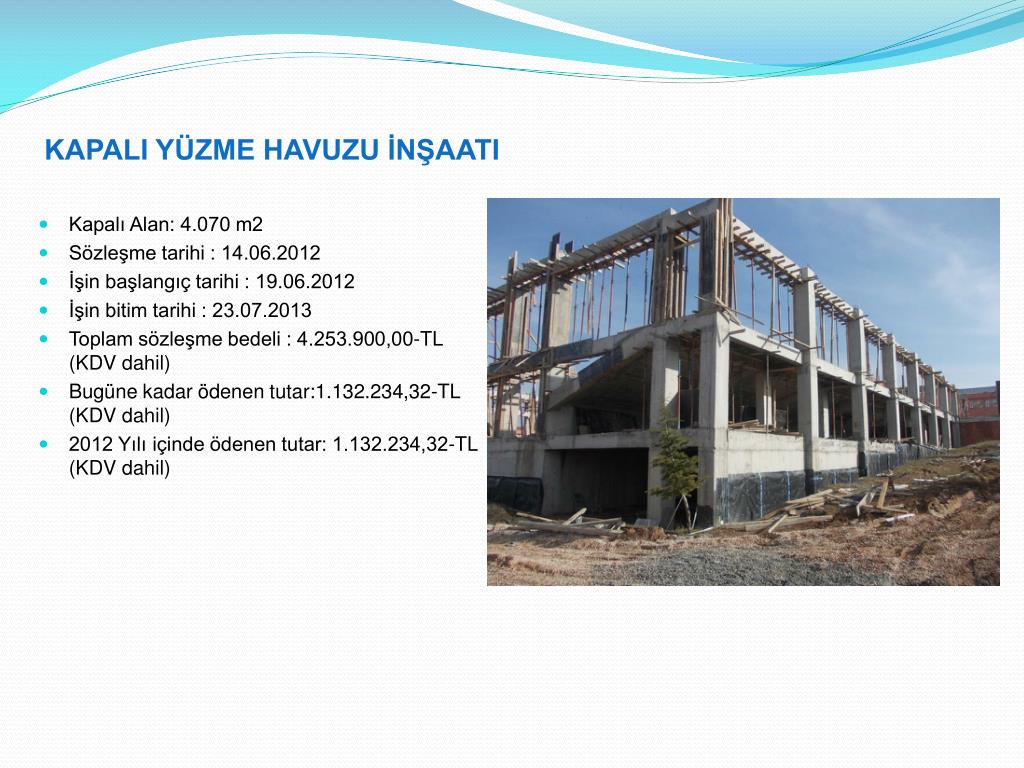 KAPALI YÜZME HAVUZU İNŞAATI

- Kapalı Alan: 4.070 m2
- Sözleşme tarihi : 14.06.2012
- İşin başlangıç tarihi : 19.06.2012
- İşin bitim tarihi : 23.07.2013
- Toplam sözleşme bedeli : 4.253.900,00-TL (KDV dahil)
- Bugüne kadar ödenen tutar:1.132.234,32-TL (KDV dahil)
- 2012 Yılı içinde ödenen tutar: 1.132.234,32-TL (KDV dahil)